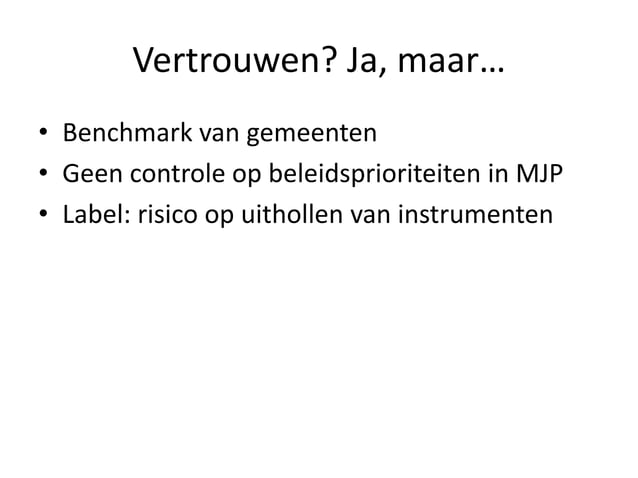 Vertrouwen? Ja, maar…

• Benchmark van gemeenten
• Geen controle op beleidsprioriteiten in MJP
• Label: risico op uithollen van instrumenten